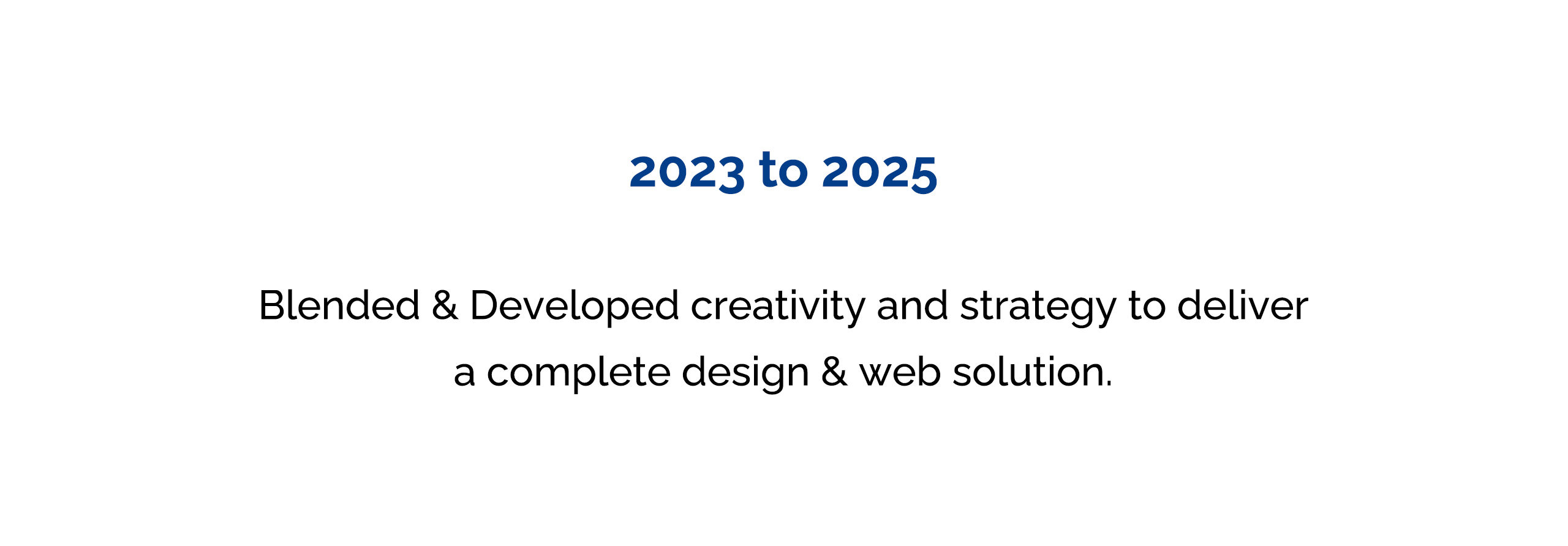 2023 to 2025

Blended & Developed creativity and strategy to deliver a complete design & web solution.